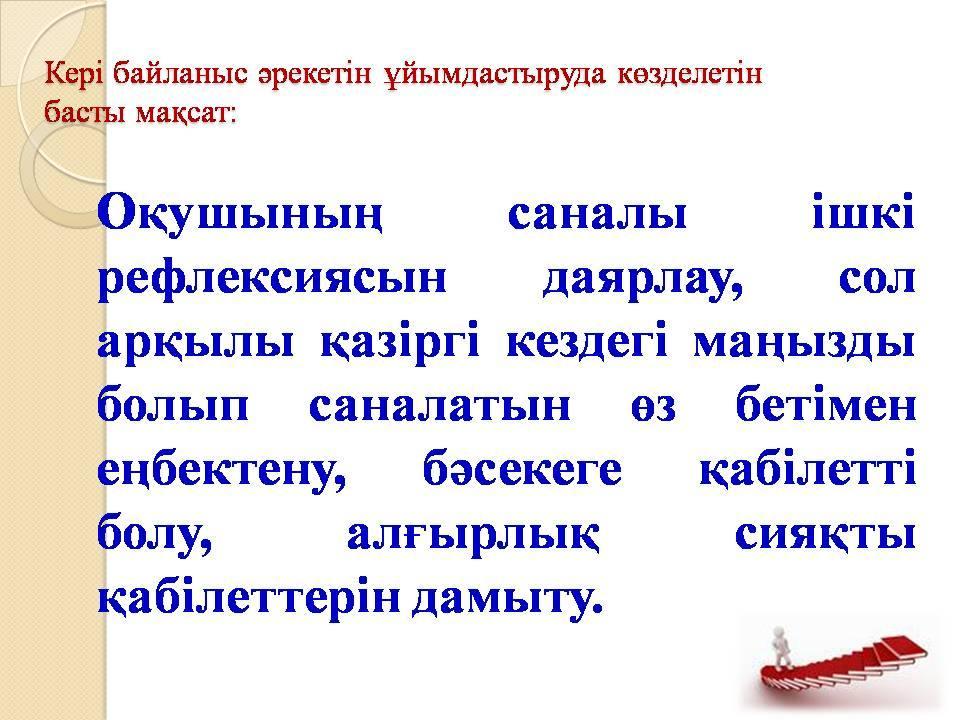 Кері байланыс әрекетін ұйымдастыруда көзделетін басты мақсат:

Оқушының саналы ішкі рефлексиясын даярлау, сол арқылы қазіргі кездегі маңызды болып саналатын өз бетімен еңбектену, бәсекеге қабілетті болу, алғырлық сияқты қабілеттерін дамыту.